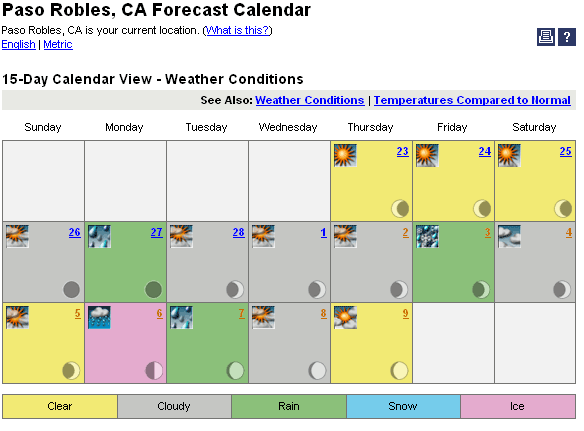 Paso Robles, CA Forecast Calendar

Paso Robles, CA is your current location. (What is this?)
English | Metric

?

15-Day Calendar View - Weather Conditions

See Also: Weather Conditions | Temperatures Compared to Normal

| Sunday | Monday | Tuesday | Wednesday | Thursday | Friday | Saturday |
|---|---|---|---|---|---|---|
| | | | | 23 | 24 | 25 |
| 26 | 27 | 28 | 1 | 2 | 3 | 4 |
| 5 | 6 | 7 | 8 | 9 | | |

| Clear | Cloudy | Rain | Snow | Ice |
|---|---|---|---|---|